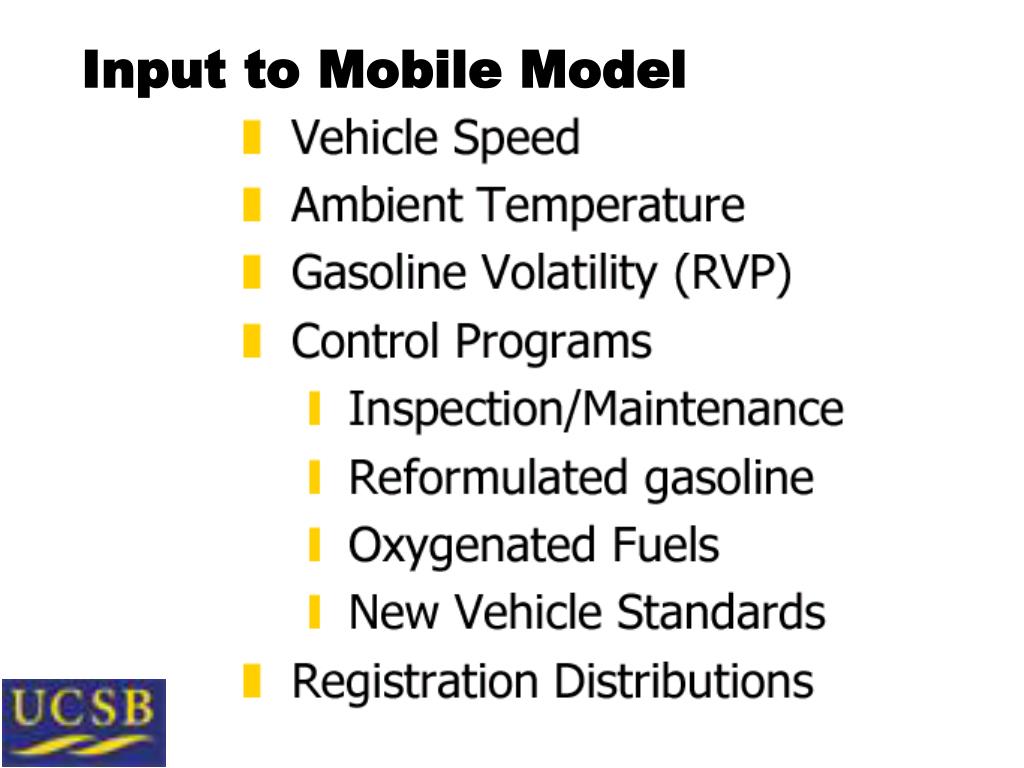 Input to Mobile Model

Vehicle Speed
Ambient Temperature
Gasoline Volatility (RVP)
Control Programs
Inspection/Maintenance
Reformulated gasoline
Oxygenated Fuels
New Vehicle Standards
Registration Distributions

UCSB